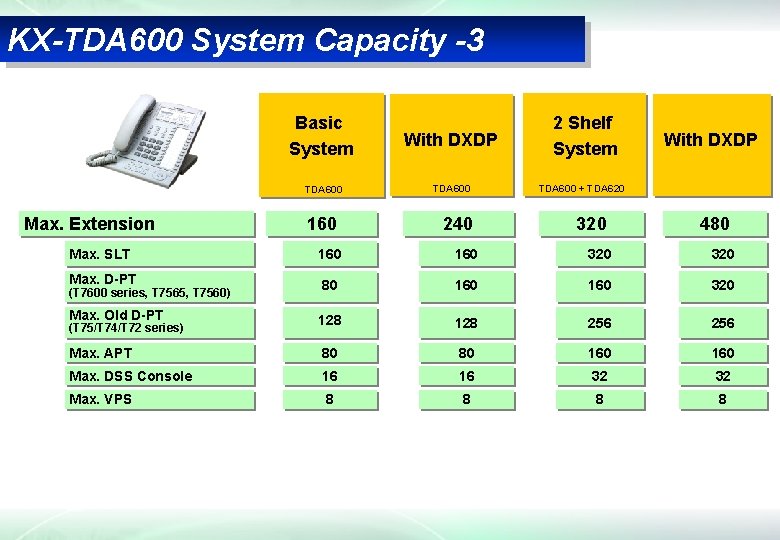 KX-TDA600 System Capacity -3

| | Basic System TDA600 | With DXDP TDA600 | 2 Shelf System TDA600 + TDA620 | With DXDP |
|---|---|---|---|---|
| Max. Extension | 160 | 240 | 320 | 480 |
| Max. SLT | 160 | 160 | 320 | 320 |
| Max. D-PT (T7600 series, T7565, T7560) | 80 | 160 | 160 | 320 |
| Max. Old D-PT (T75/T74/T72 series) | 128 | 128 | 256 | 256 |
| Max. APT | 80 | 80 | 160 | 160 |
| Max. DSS Console | 16 | 16 | 32 | 32 |
| Max. VPS | 8 | 8 | 8 | 8 |